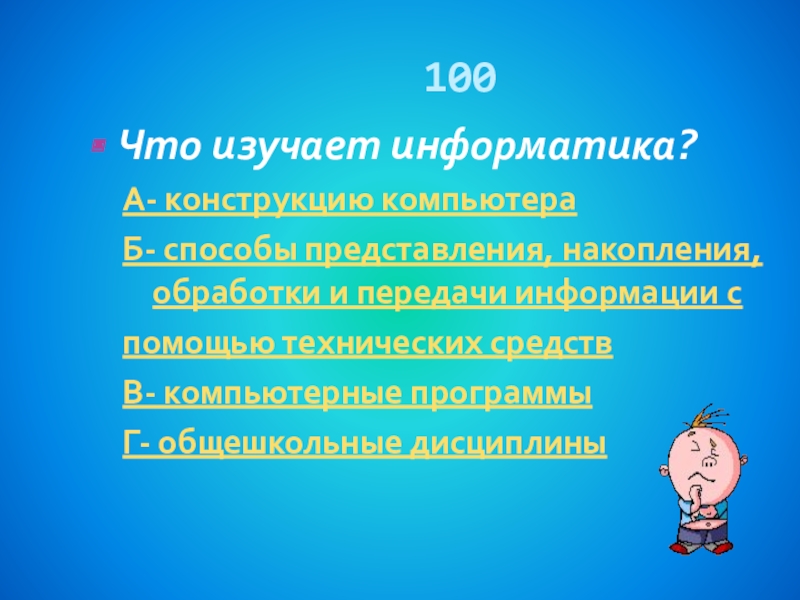 100

Что изучает информатика?

А- конструкцию компьютера

Б- способы представления, накопления, обработки и передачи информации с

помощью технических средств

В- компьютерные программы

Г- общешкольные дисциплины